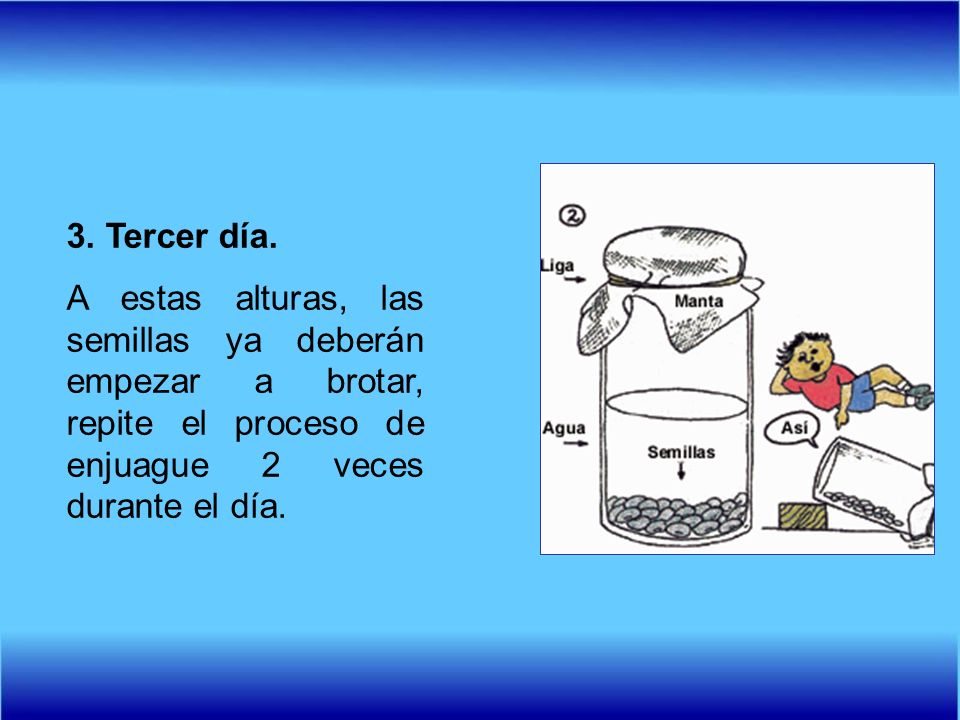 3. Tercer día.

A estas alturas, las semillas ya deberán empezar a brotar, repite el proceso de enjuague 2 veces durante el día.

2

Liga

Manta

Agua

Semillas

Así